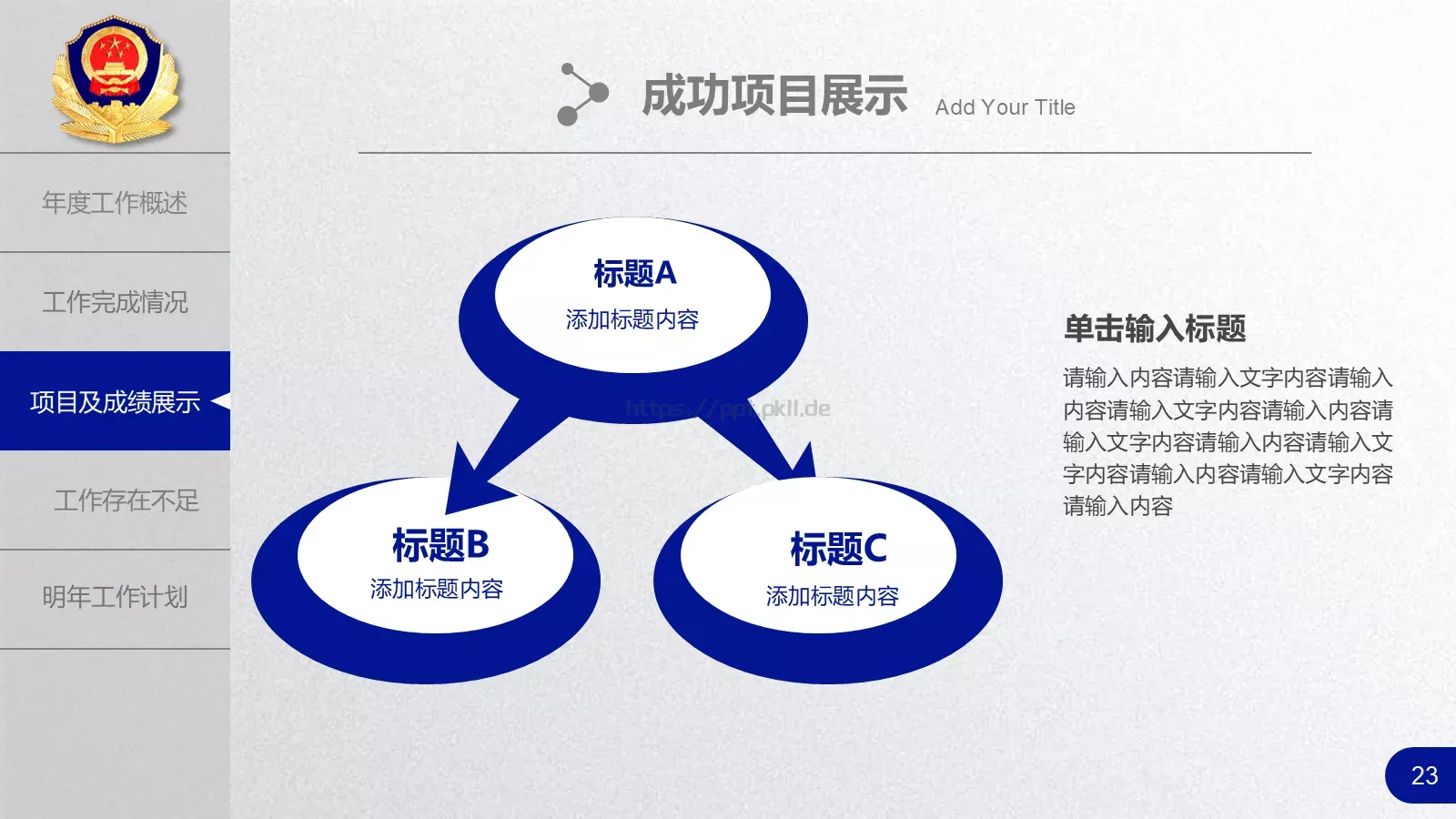 年度工作概述

工作完成情况

项目及成绩展示

工作存在不足

明年工作计划

成功项目展示 Add Your Title

标题A
添加标题内容

https://ppt.pkll.de

标题B
添加标题内容

标题C
添加标题内容

单击输入标题

请输入内容请输入文字内容请输入内容请输入文字内容请输入内容请输入文字内容请输入内容请输入文字内容请输入内容请输入文字内容请输入内容

23